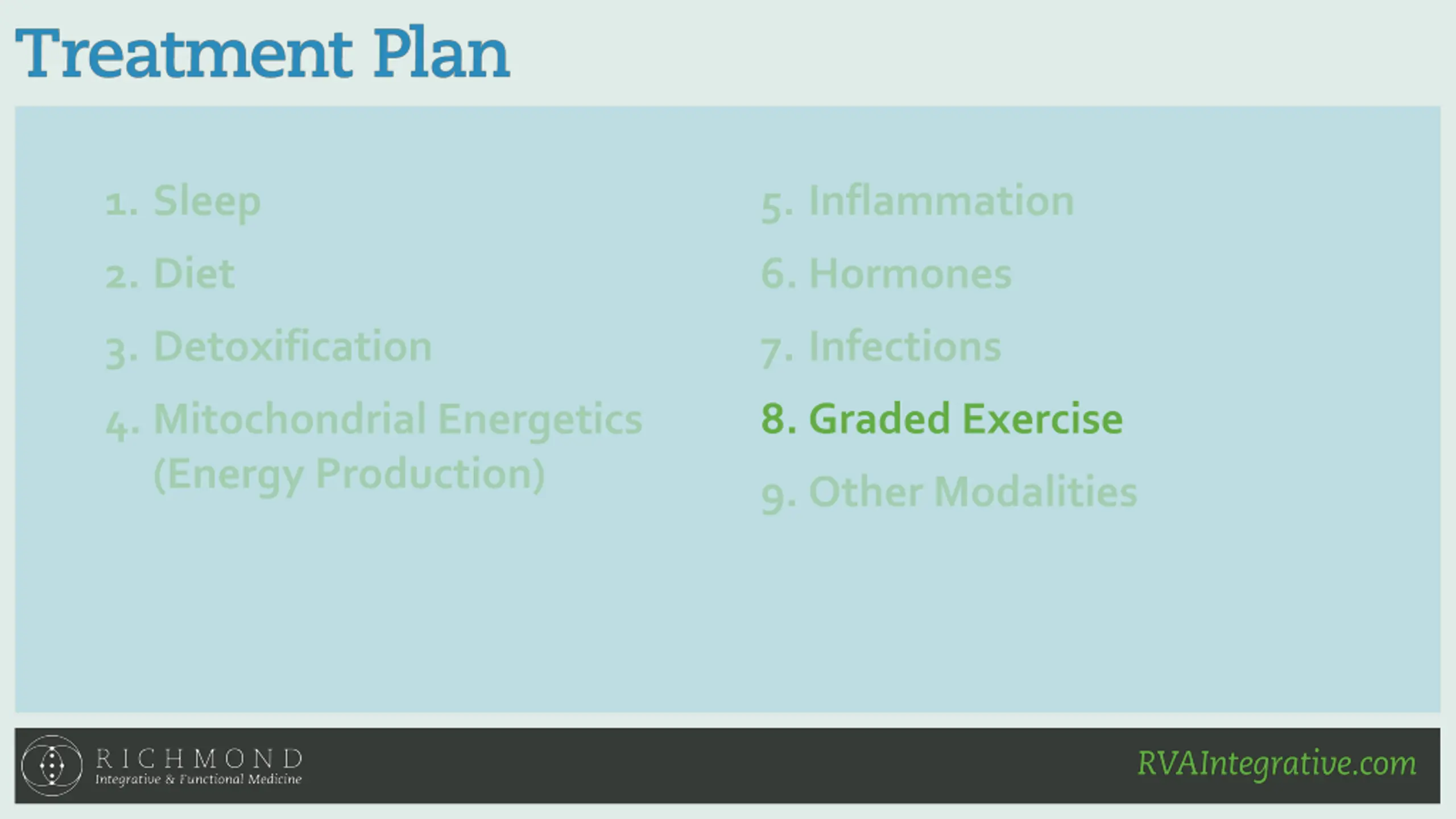 Treatment Plan

1. Sleep
2. Diet
3. Detoxification
4. Mitochondrial Energetics (Energy Production)

5. Inflammation
6. Hormones
7. Infections
8. Graded Exercise
9. Other Modalities

RICHMOND
Integrative & Functional Medicine

RVAIntegrative.com